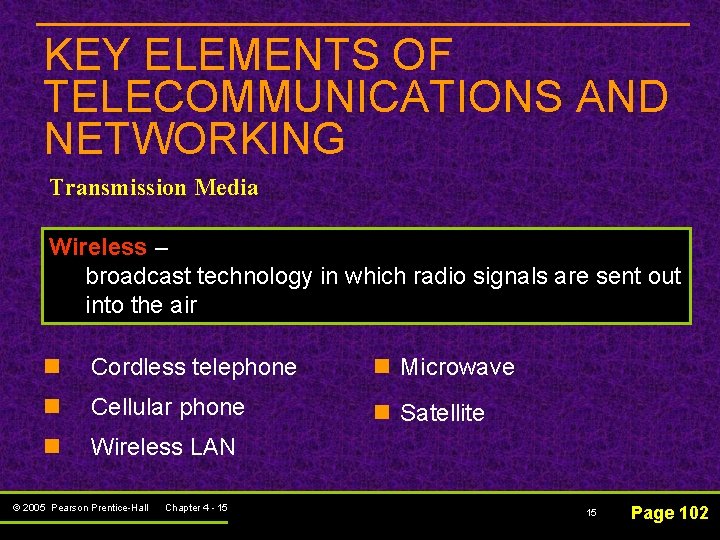 KEY ELEMENTS OF TELECOMMUNICATIONS AND NETWORKING

Transmission Media

Wireless –
broadcast technology in which radio signals are sent out into the air

- Cordless telephone
- Cellular phone
- Wireless LAN

- Microwave
- Satellite

© 2005 Pearson Prentice-Hall Chapter 4 - 15

15

Page 102